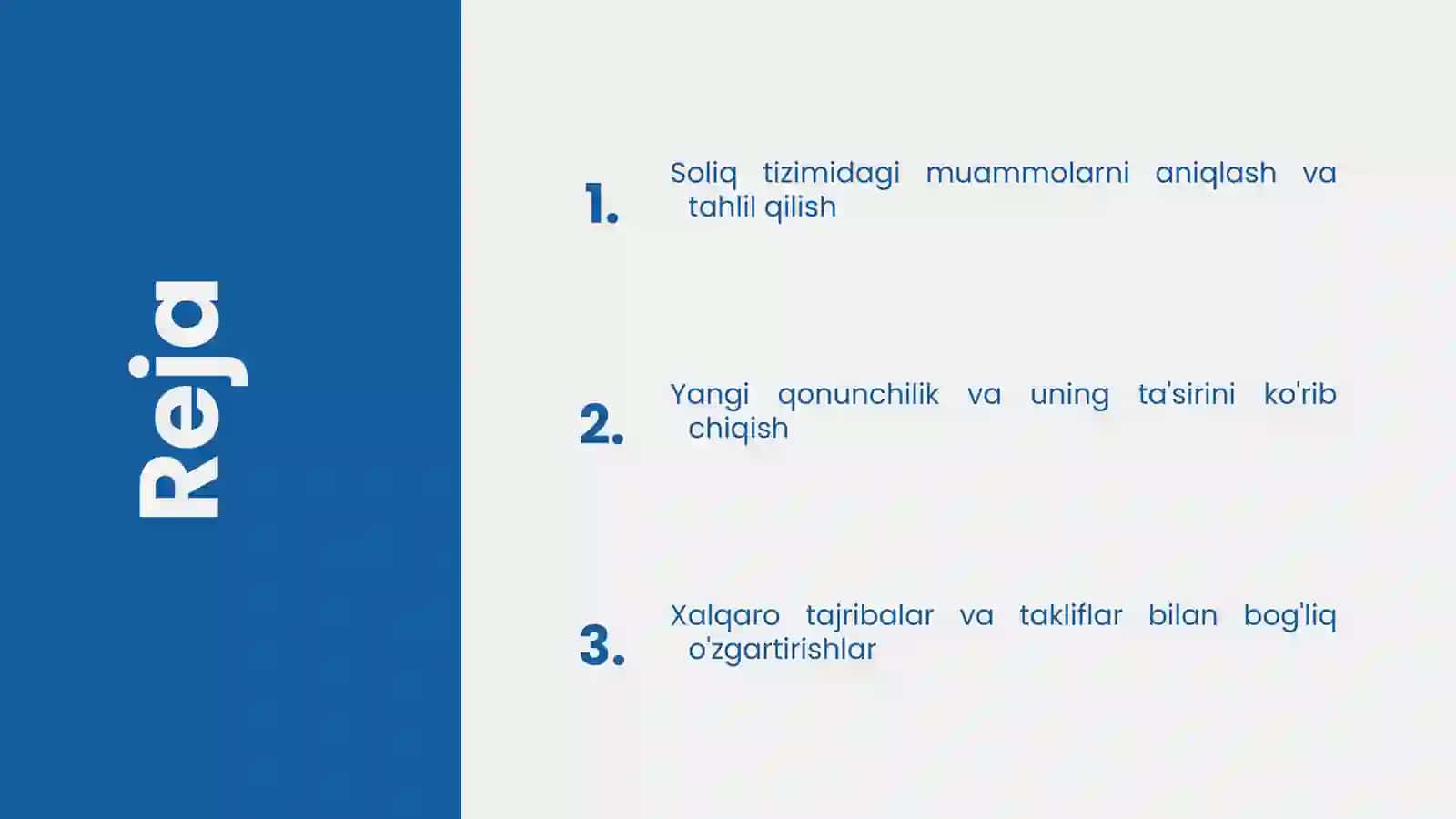 Reja

1. Soliq tizimidagi muammolarni aniqlash va tahlil qilish

2. Yangi qonunchilik va uning ta'sirini ko'rib chiqish

3. Xalqaro tajribalar va takliflar bilan bog'liq o'zgartirishlar